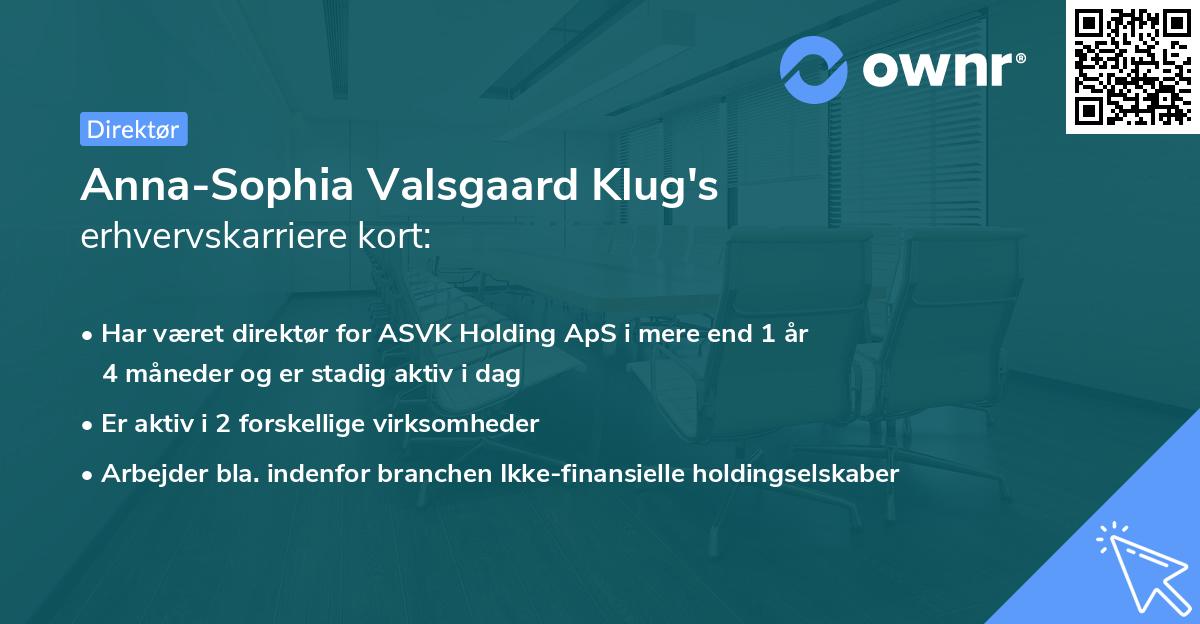 ownr®

Direktør

Anna-Sophia Valsgaard Klug's erhvervskarriere kort:

• Har været direktør for ASVK Holding ApS i mere end 1 år 4 måneder og er stadig aktiv i dag

• Er aktiv i 2 forskellige virksomheder

• Arbejder bla. indenfor branchen Ikke-finansielle holdingselskaber